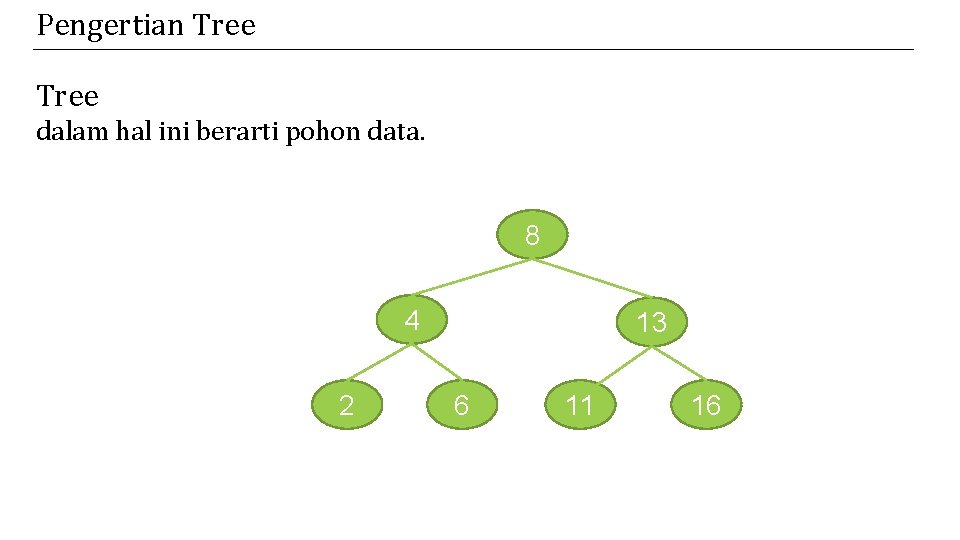 Pengertian Tree

Tree
dalam hal ini berarti pohon data.

8

4

13

2

6

11

16